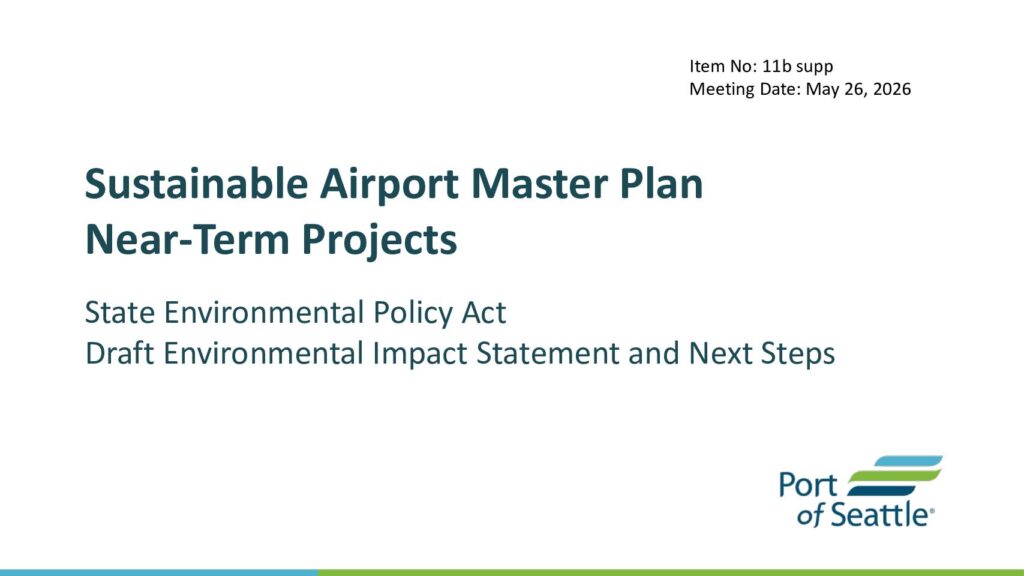 Item No: 11b supp
Meeting Date: May 26, 2026

Sustainable Airport Master Plan
Near-Term Projects

State Environmental Policy Act
Draft Environmental Impact Statement and Next Steps

Port of Seattle®